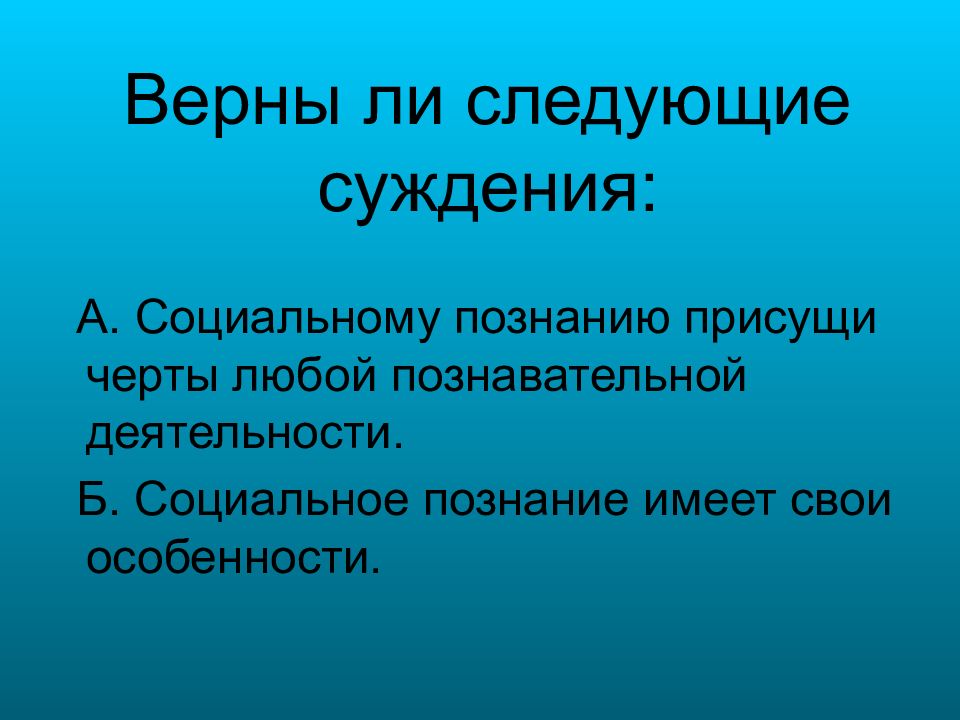 Верны ли следующие суждения:

А. Социальному познанию присущи черты любой познавательной деятельности.

Б. Социальное познание имеет свои особенности.